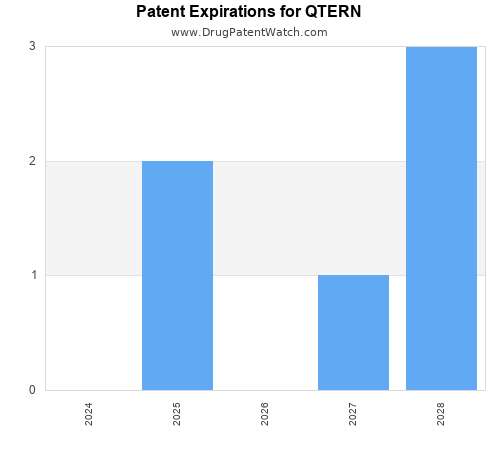 Patent Expirations for QTERN
www.DrugPatentWatch.com

3
2
1
0

2024
2025
2026
2027
2028